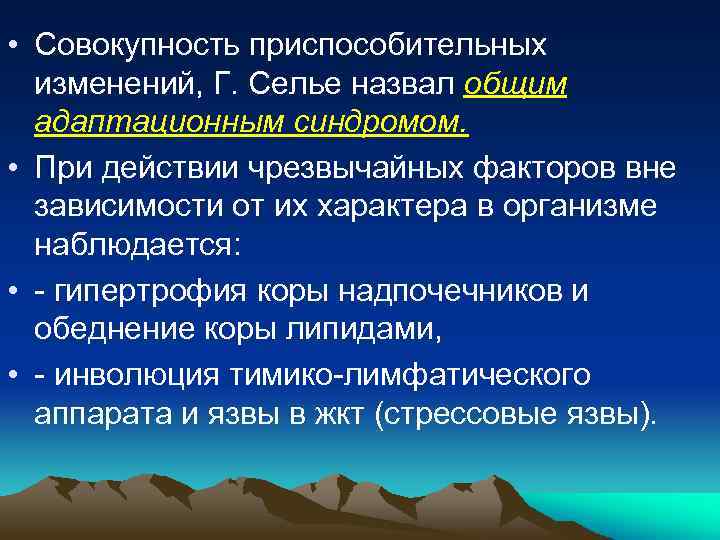 • Совокупность приспособительных изменений, Г. Селье назвал общим адаптационным синдромом.

• При действии чрезвычайных факторов вне зависимости от их характера в организме наблюдается:

• - гипертрофия коры надпочечников и обеднение коры липидами,

• - инволюция тимико-лимфатического аппарата и язвы в жкт (стрессовые язвы).